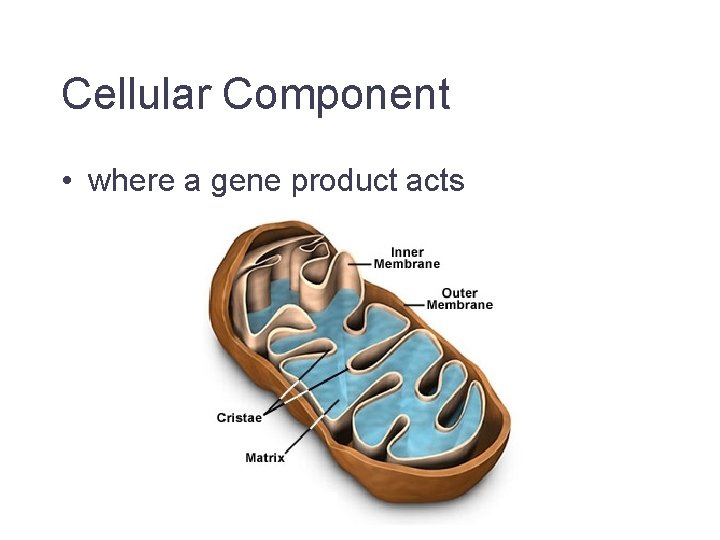 Cellular Component

• where a gene product acts

Inner Membrane

Outer Membrane

Cristae

Matrix